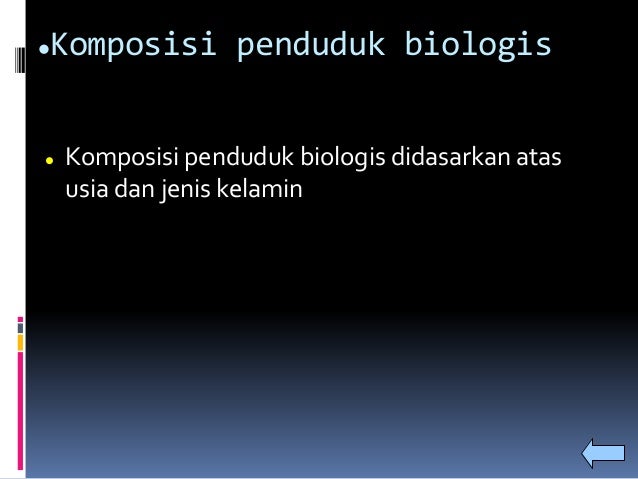 •Komposisi penduduk biologis

• Komposisi penduduk biologis didasarkan atas usia dan jenis kelamin